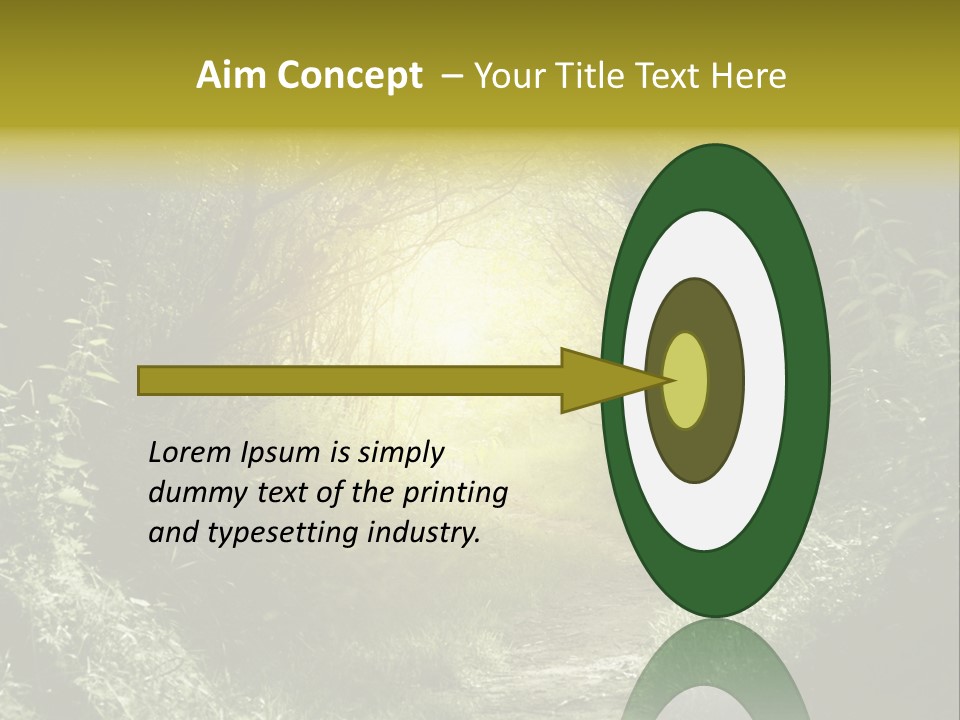 Aim Concept – Your Title Text Here

Lorem Ipsum is simply dummy text of the printing and typesetting industry.